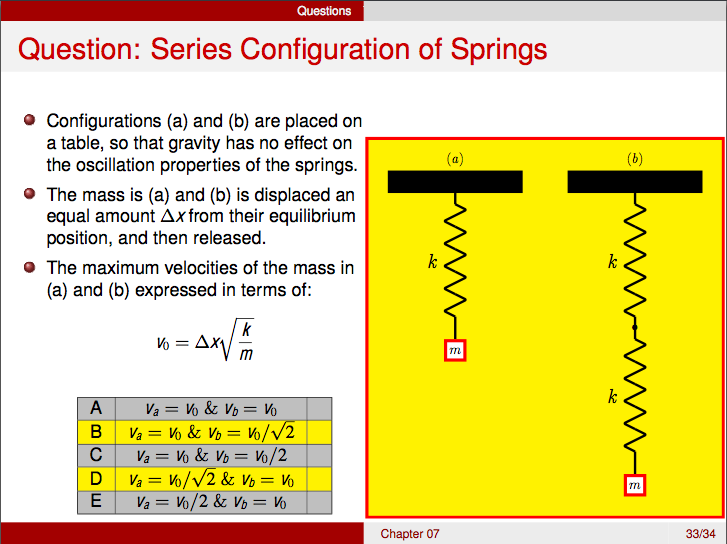 Questions

Question: Series Configuration of Springs

Configurations (a) and (b) are placed on a table, so that gravity has no effect on the oscillation properties of the springs.

The mass is (a) and (b) is displaced an equal amount $\Delta x$ from their equilibrium position, and then released.

The maximum velocities of the mass in (a) and (b) expressed in terms of:

$v_0 = \Delta x \sqrt{\frac{k}{m}}$

| A | $v_a = v_0$ & $v_b = v_0$ | |
|---|---|---|
| B | $v_a = v_0$ & $v_b = v_0/\sqrt{2}$ | |
| C | $v_a = v_0$ & $v_b = v_0/2$ | |
| D | $v_a = v_0/\sqrt{2}$ & $v_b = v_0$ | |
| E | $v_a = v_0/2$ & $v_b = v_0$ | |

$(a)$

$k$

$m$

$(b)$

$k$

$k$

$m$

Chapter 07

33/34